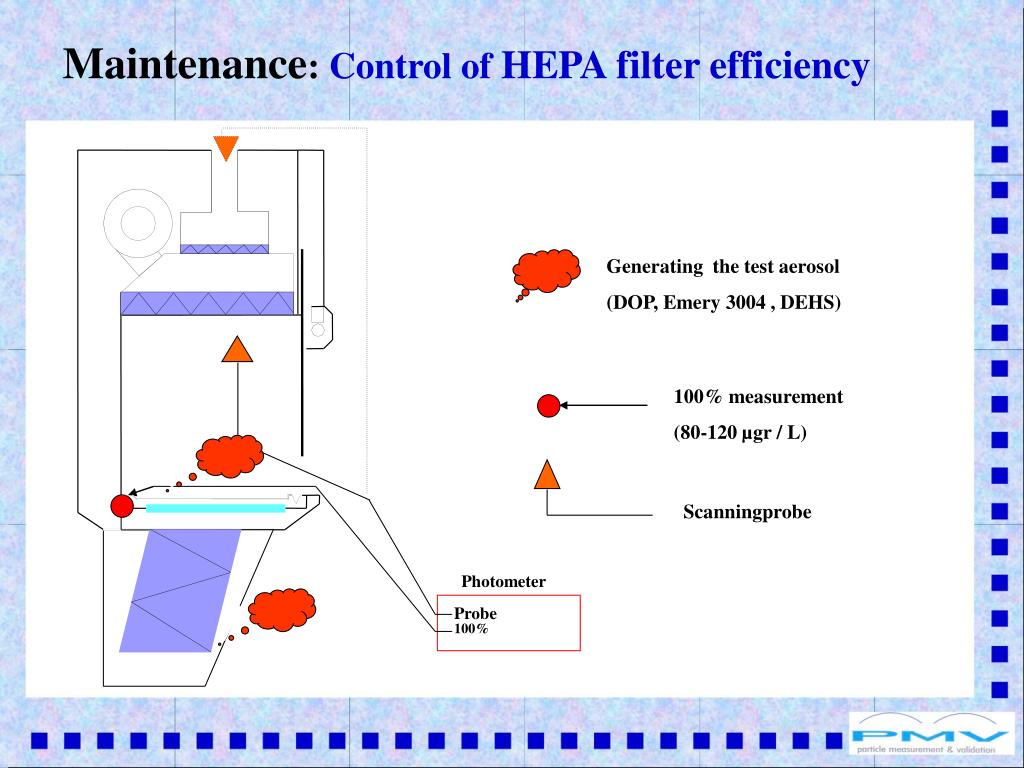 Maintenance: Control of HEPA filter efficiency

Generating the test aerosol
(DOP, Emery 3004 , DEHS)

100% measurement
(80-120 µgr / L)

Scanningprobe

Photometer
Probe
100%

PMV
particle measurement & validation